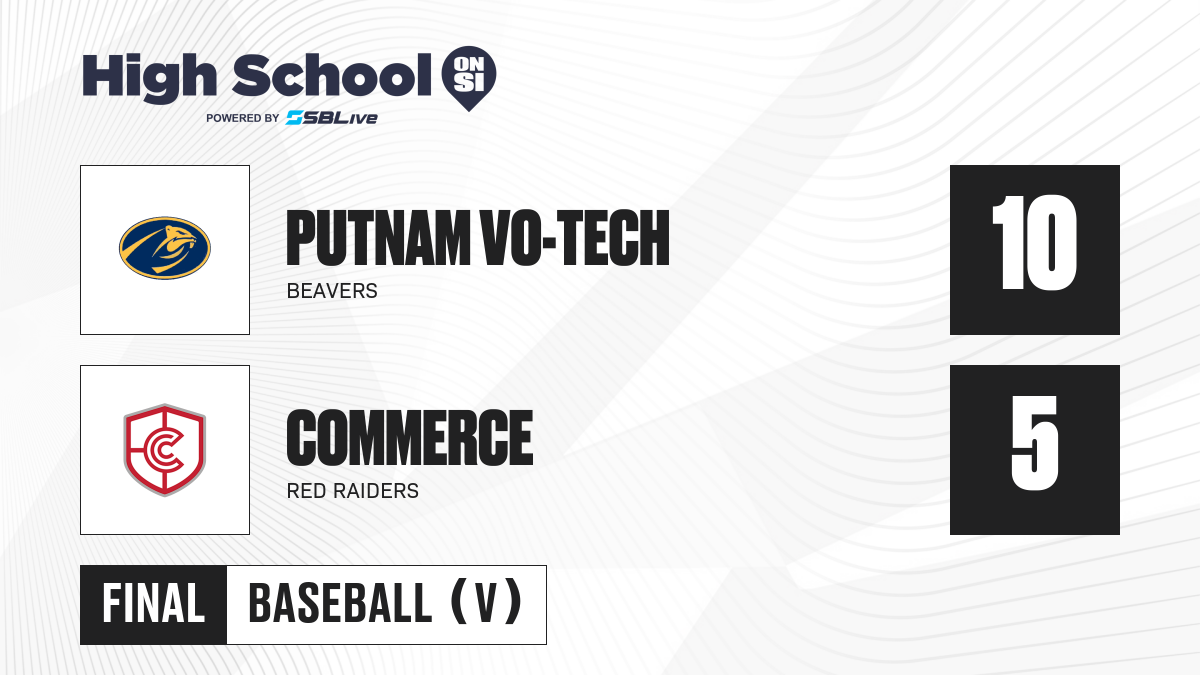 High School ON SI
POWERED BY SBLive

PUTNAM VO-TECH
BEAVERS
10

COMMERCE
RED RAIDERS
5

FINAL
BASEBALL (V)